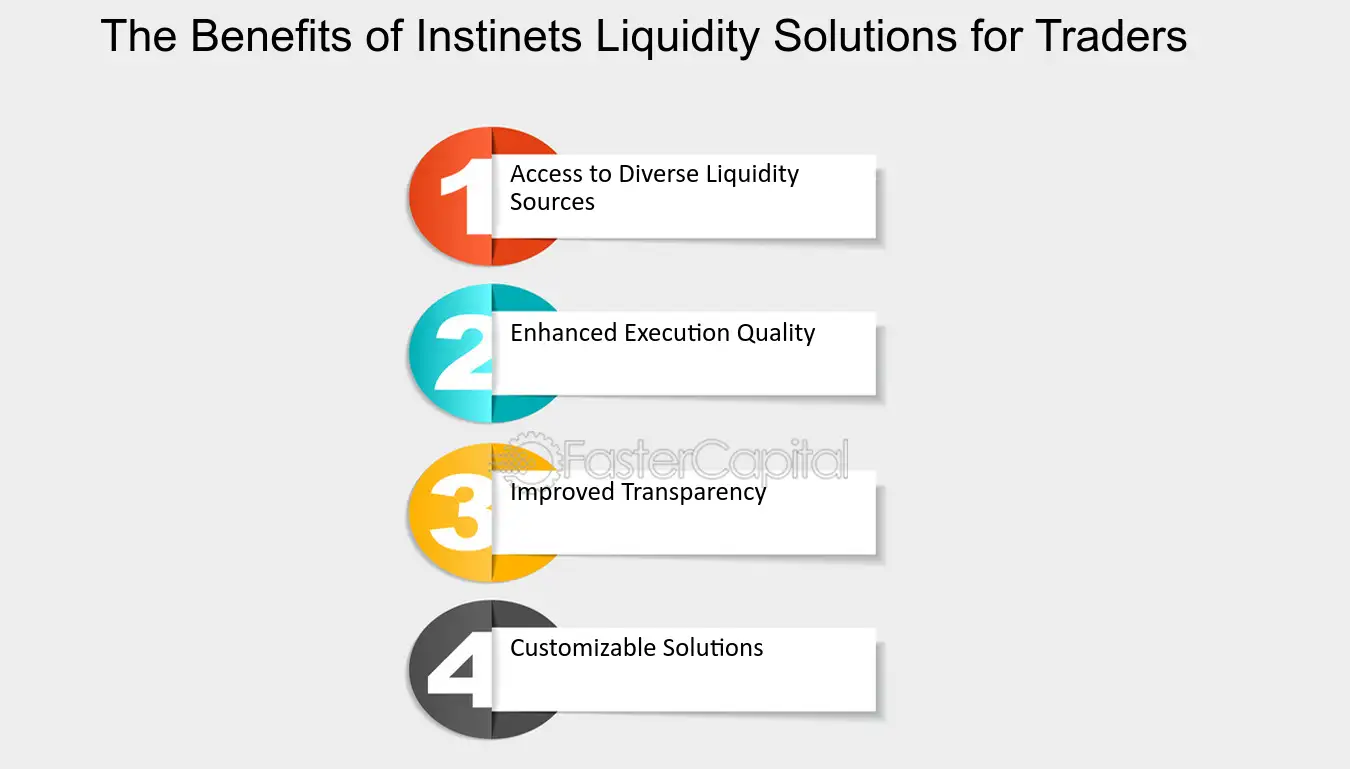 The Benefits of Instinets Liquidity Solutions for Traders

1 Access to Diverse Liquidity Sources

2 Enhanced Execution Quality

FasterCapital

3 Improved Transparency

4 Customizable Solutions